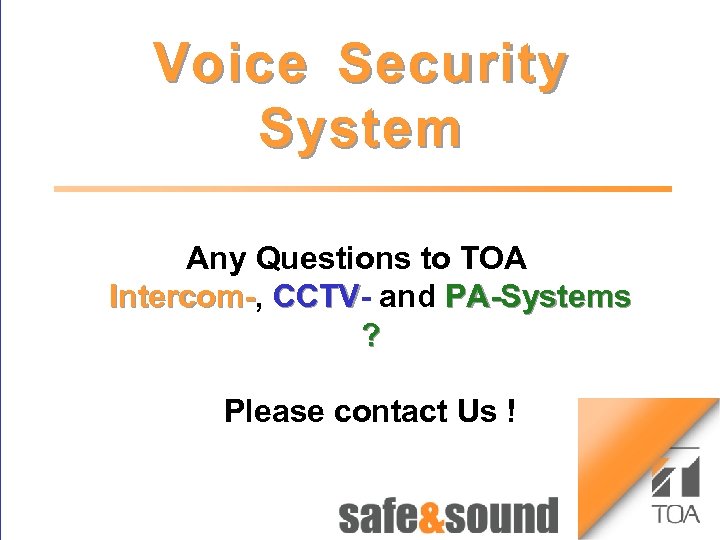 Voice Security System

Any Questions to TOA
Intercom-, CCTV- and PA-Systems
?

Please contact Us !

safe&sound

TOA